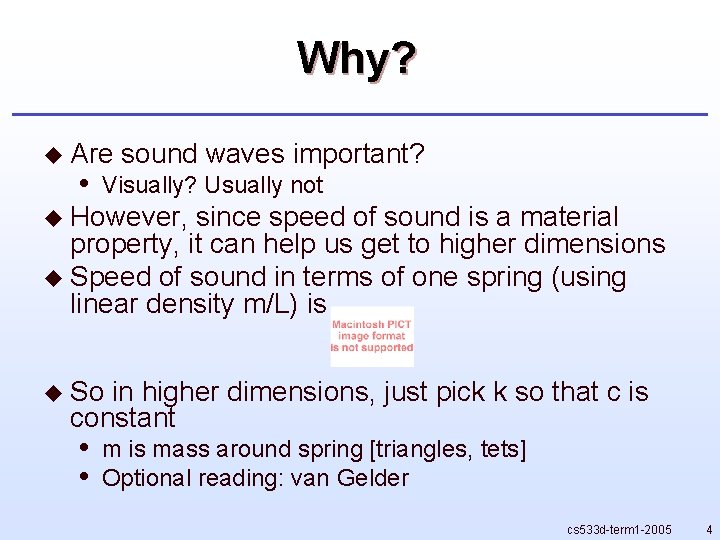 Why?

◆ Are sound waves important?
• Visually? Usually not
◆ However, since speed of sound is a material property, it can help us get to higher dimensions
◆ Speed of sound in terms of one spring (using linear density m/L) is

Macintosh PICT image format is not supported

◆ So in higher dimensions, just pick k so that c is constant
• m is mass around spring [triangles, tets]
• Optional reading: van Gelder

cs533d-term1-2005 4